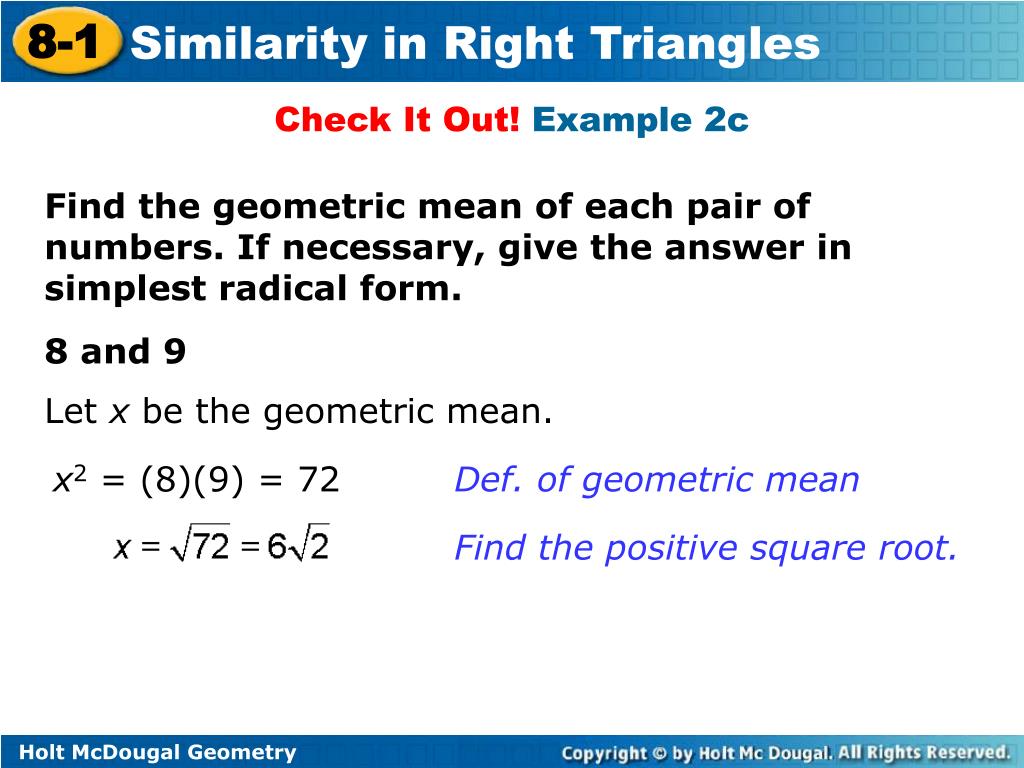 8-1 Similarity in Right Triangles

Check It Out! Example 2c

Find the geometric mean of each pair of numbers. If necessary, give the answer in simplest radical form.

8 and 9

Let $x$ be the geometric mean.

$x^2 = (8)(9) = 72$ Def. of geometric mean

$x = \sqrt{72} = 6\sqrt{2}$ Find the positive square root.

Holt McDougal Geometry

Copyright © by Holt Mc Dougal. All Rights Reserved.